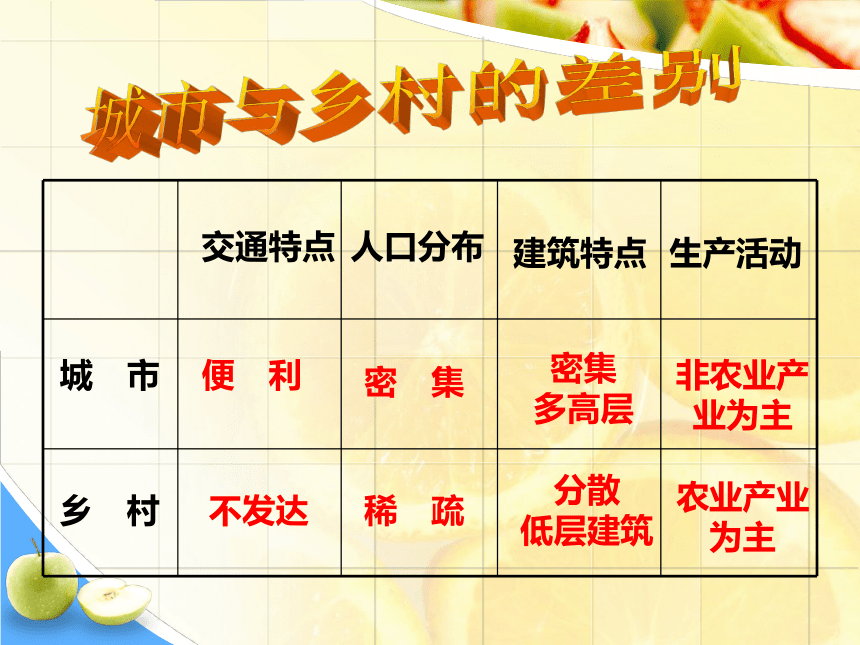 城市与乡村的差别

|  | 交通特点 | 人口分布 | 建筑特点 | 生产活动 |
|---|---|---|---|---|
| 城　市 | 便　利 | 密　集 | 密集 多高层 | 非农业产业为主 |
| 乡　村 | 不发达 | 稀　疏 | 分散 低层建筑 | 农业产业为主 |